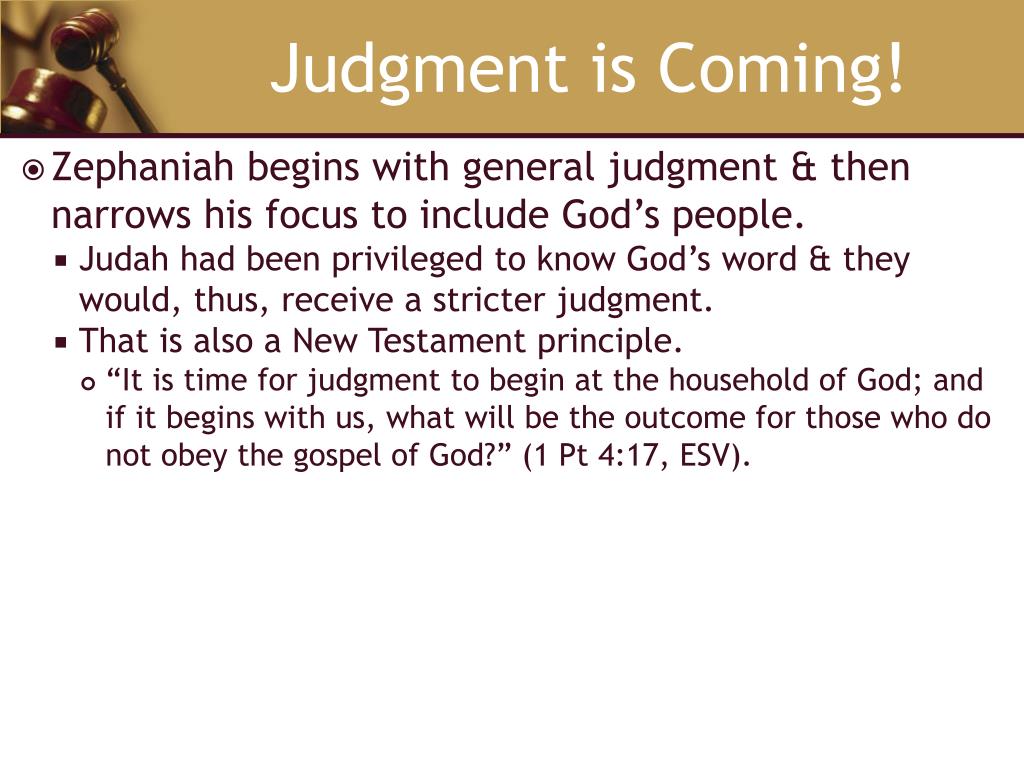 Judgment is Coming!

Zephaniah begins with general judgment & then narrows his focus to include God’s people.

Judah had been privileged to know God’s word & they would, thus, receive a stricter judgment.

That is also a New Testament principle.

“It is time for judgment to begin at the household of God; and if it begins with us, what will be the outcome for those who do not obey the gospel of God?” (1 Pt 4:17, ESV).